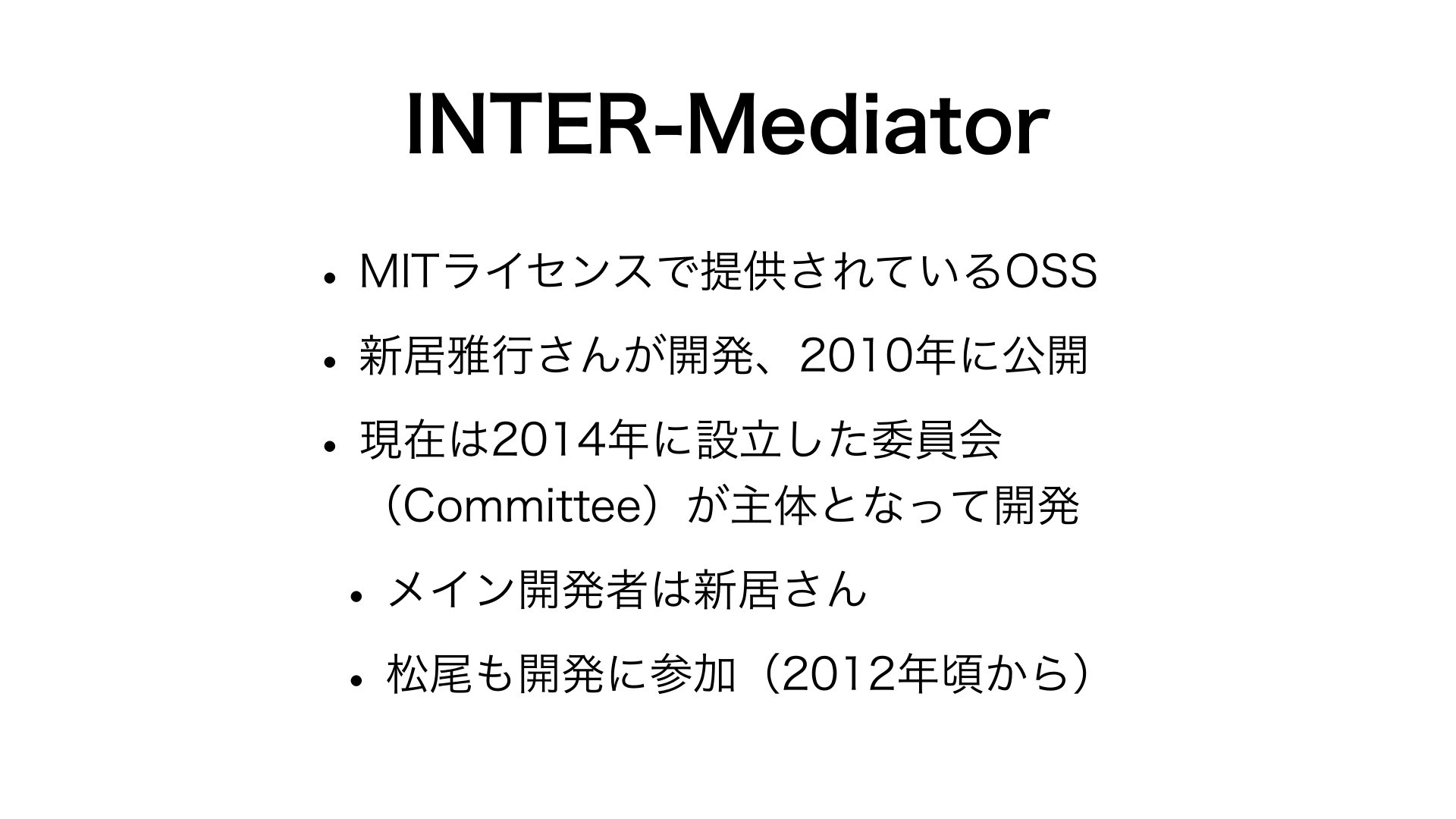 INTER-Mediator

• MITライセンスで提供されているOSS

• 新居雅行さんが開発、2010年に公開

• 現在は2014年に設立した委員会（Committee）が主体となって開発

• メイン開発者は新居さん

• 松尾も開発に参加（2012年頃から）